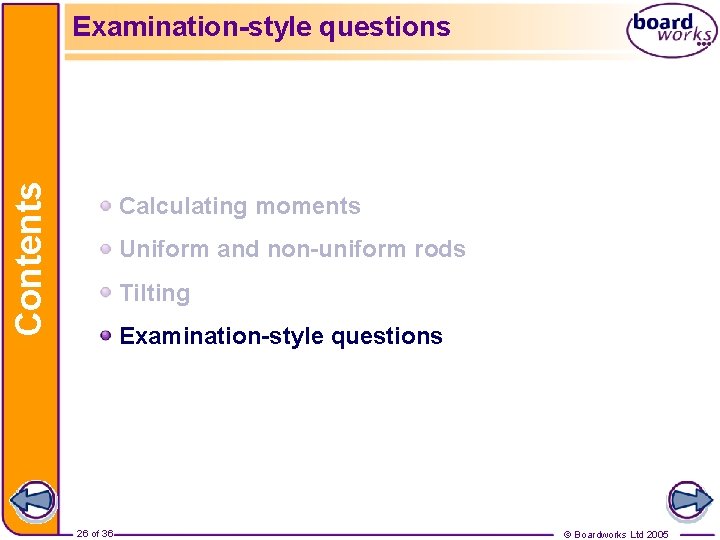 Examination-style questions

board works

Contents

Calculating moments

Uniform and non-uniform rods

Tilting

Examination-style questions

26 of 36

© Boardworks Ltd 2005